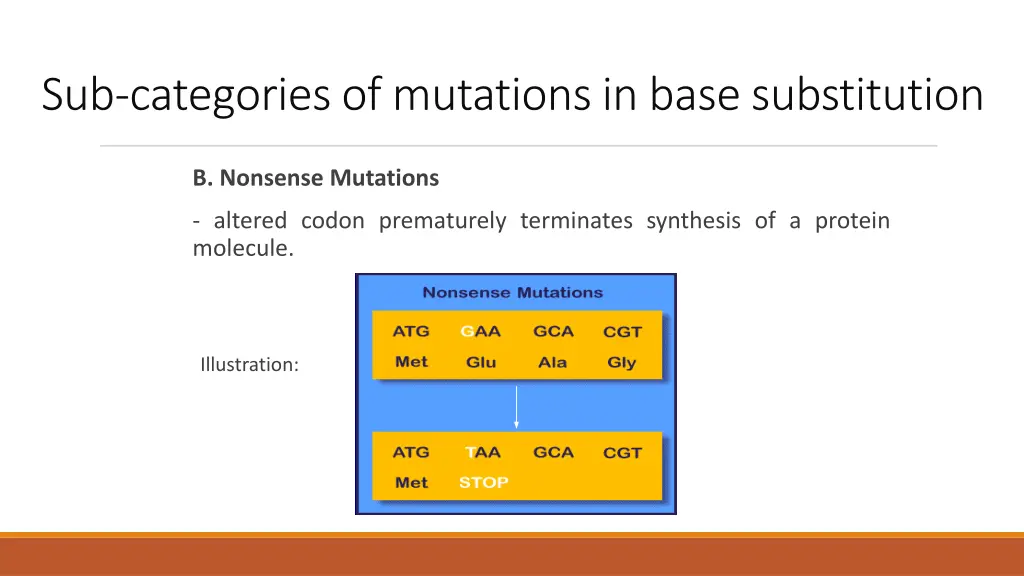 Sub-categories of mutations in base substitution

B. Nonsense Mutations

- altered codon prematurely terminates synthesis of a protein molecule.

Illustration:

Nonsense Mutations

| ATG | GAA | GCA | CGT |
|---|---|---|---|
| Met | Glu | Ala | Gly |

| ATG | TAA | GCA | CGT |
|---|---|---|---|
| Met | STOP | | |